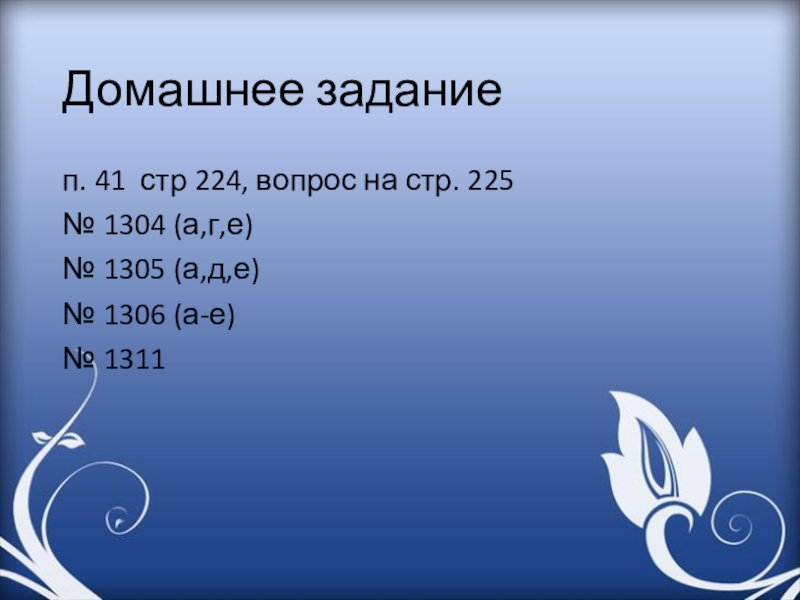 Домашнее задание

п. 41 стр 224, вопрос на стр. 225
№ 1304 (а,г,е)
№ 1305 (а,д,е)
№ 1306 (а-е)
№ 1311